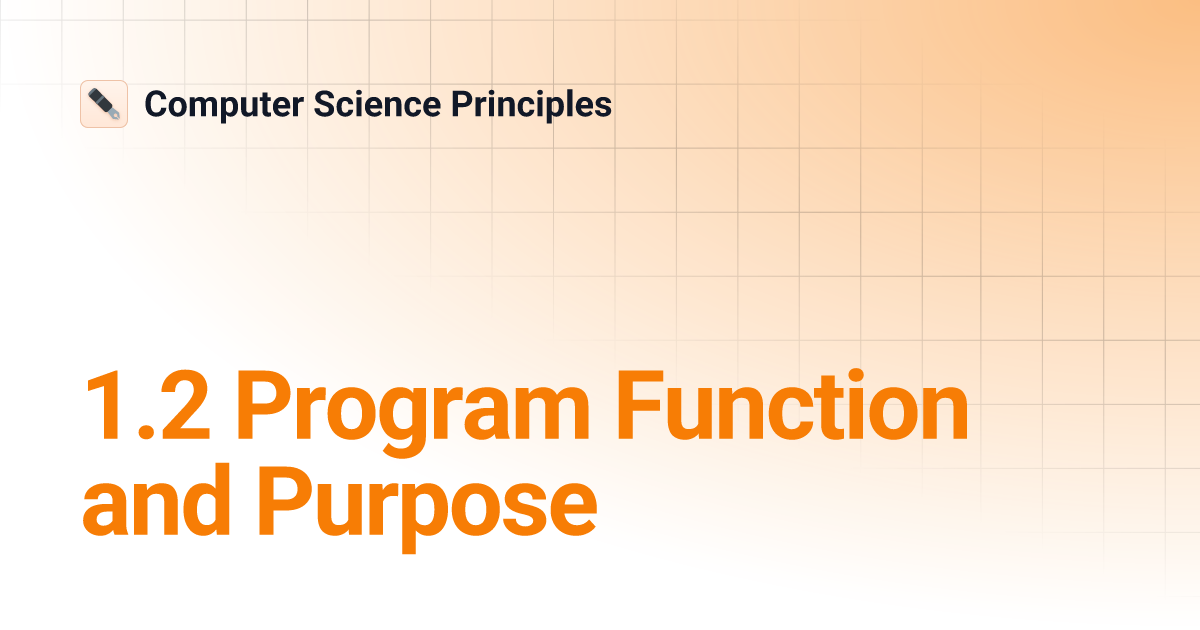 Computer Science Principles

1.2 Program Function and Purpose